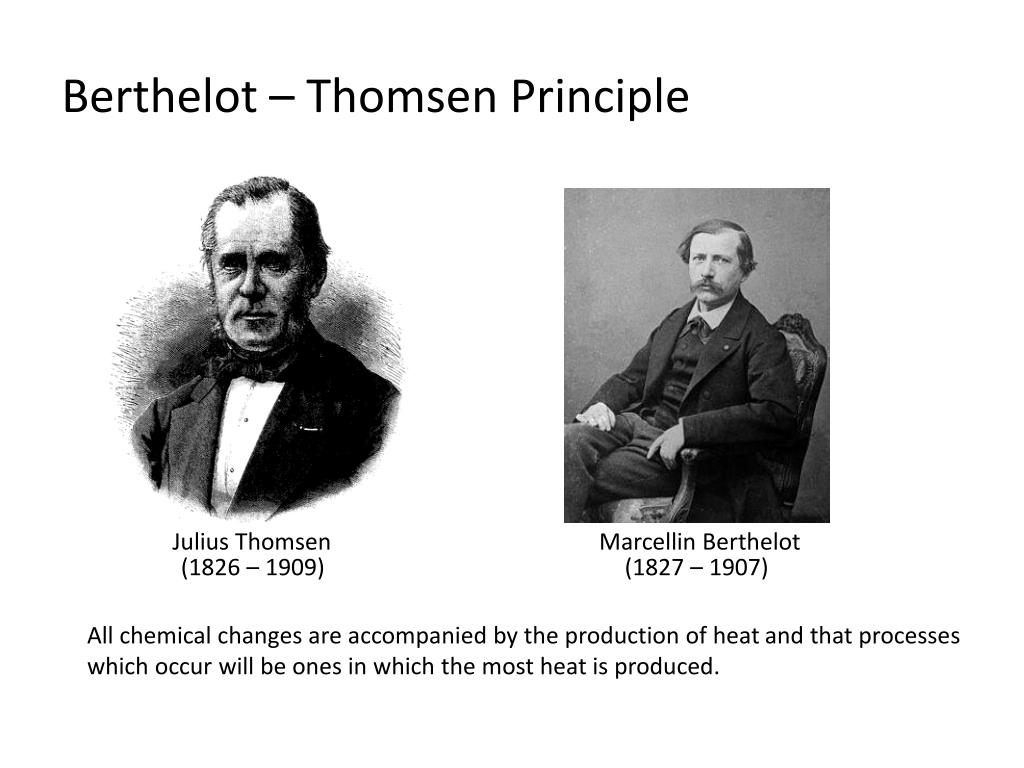 Berthelot – Thomsen Principle

Julius Thomsen
(1826 – 1909)

Marcellin Berthelot
(1827 – 1907)

All chemical changes are accompanied by the production of heat and that processes which occur will be ones in which the most heat is produced.